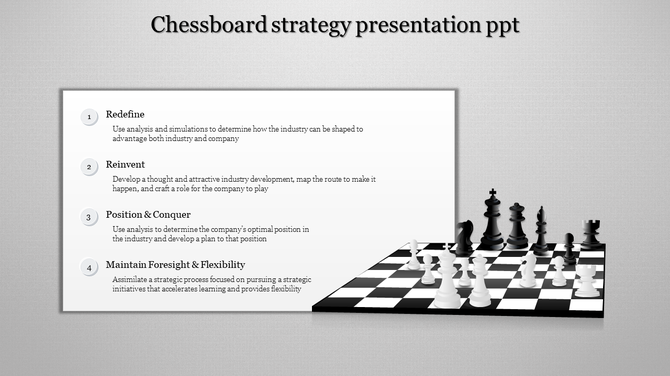 Chessboard strategy presentation ppt

1 Redefine

Use analysis and simulations to determine how the industry can be shaped to advantage both industry and company

2 Reinvent

Develop a thought and attractive industry development, map the route to make it happen, and craft a role for the company to play

3 Position & Conquer

Use analysis to determine the company's optimal position in the industry and develop a plan to that position

4 Maintain Foresight & Flexibility

Assimilate a strategic process focused on pursuing a strategic initiatives that accelerates learning and provides flexibility